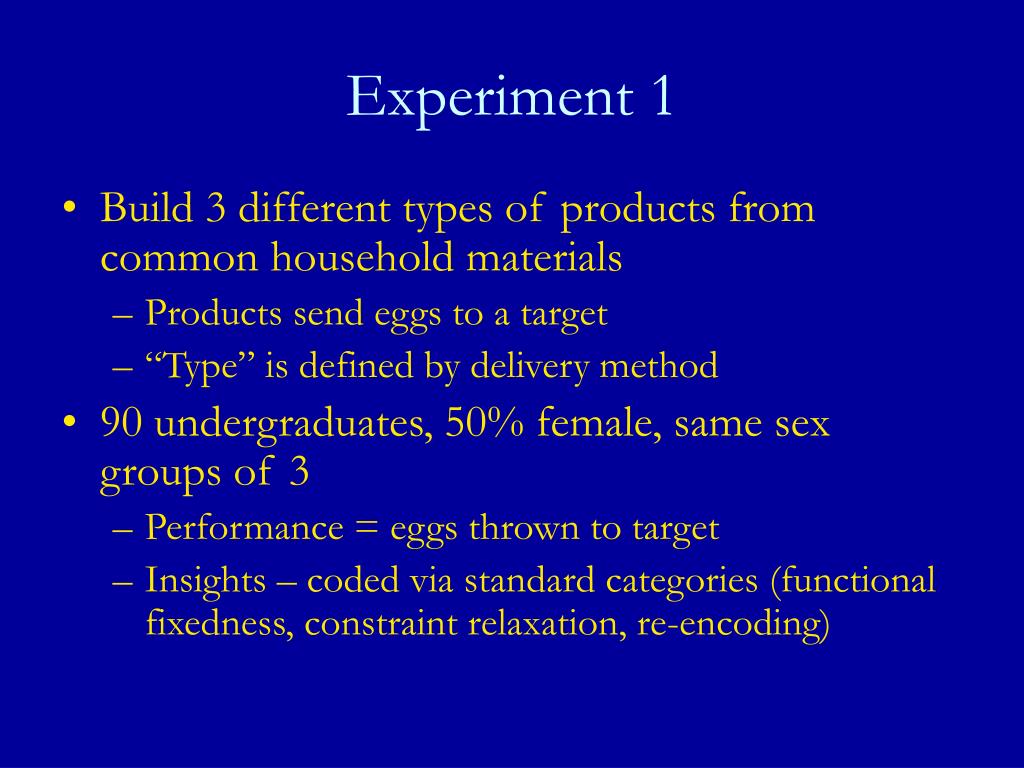 Experiment 1

• Build 3 different types of products from common household materials
– Products send eggs to a target
– “Type” is defined by delivery method

• 90 undergraduates, 50% female, same sex groups of 3
– Performance = eggs thrown to target
– Insights – coded via standard categories (functional fixedness, constraint relaxation, re-encoding)